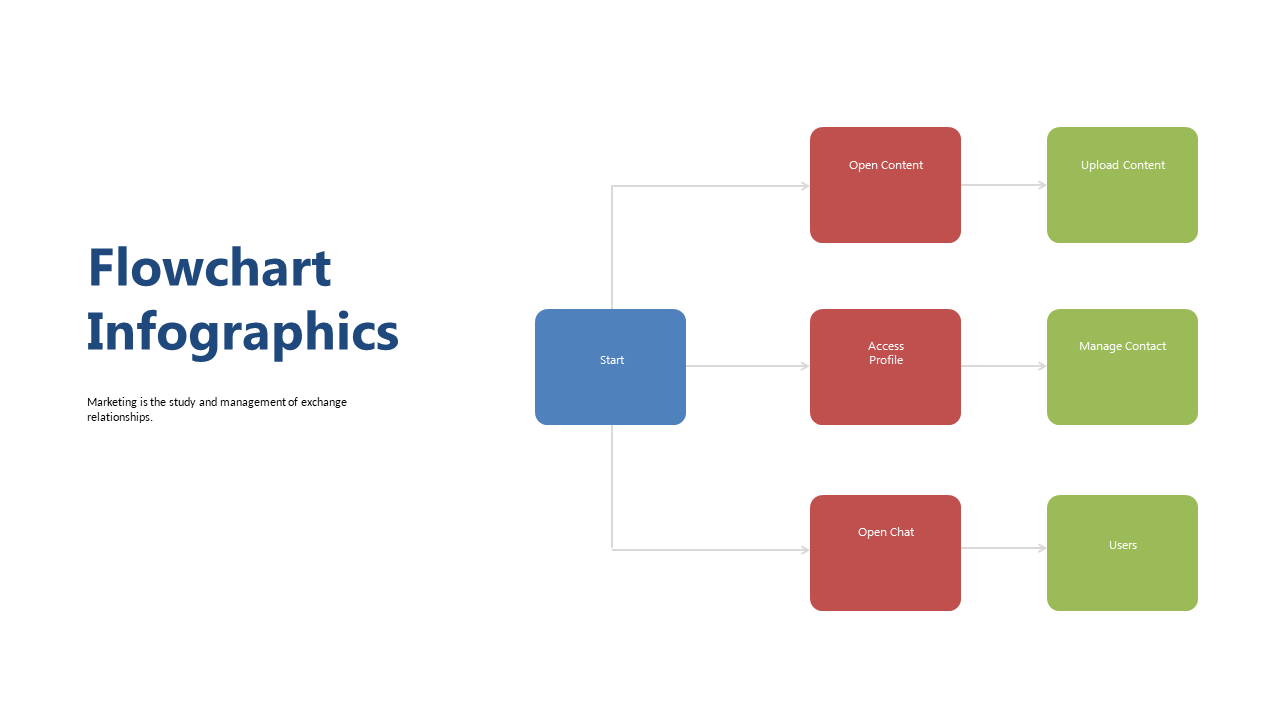 Flowchart Infographics

Marketing is the study and management of exchange relationships.

Start

Open Content

Upload Content

Access Profile

Manage Contact

Open Chat

Users